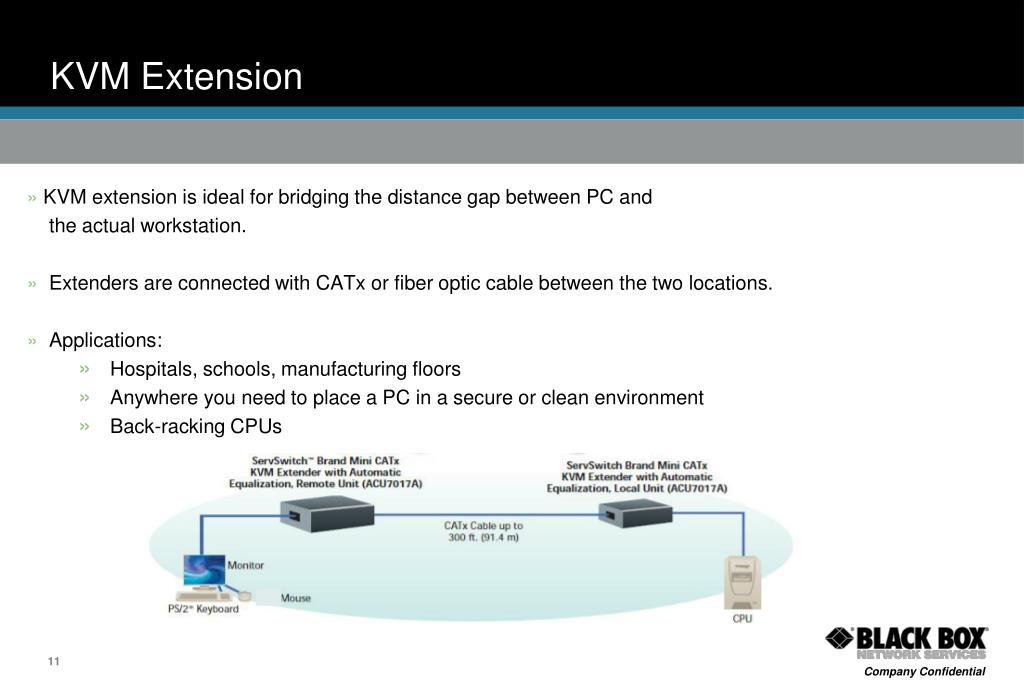 KVM Extension

» KVM extension is ideal for bridging the distance gap between PC and the actual workstation.

» Extenders are connected with CATx or fiber optic cable between the two locations.

» Applications:

» Hospitals, schools, manufacturing floors

» Anywhere you need to place a PC in a secure or clean environment

» Back-racking CPUs

ServSwitch™ Brand Mini CATx KVM Extender with Automatic Equalization, Remote Unit (ACU7017A)

ServSwitch Brand Mini CATx KVM Extender with Automatic Equalization, Local Unit (ACU7017A)

CATx Cable up to 300 ft. (91.4 m)

Monitor

Mouse

PS/2® Keyboard

CPU

11

BLACK BOX NETWORK SERVICES

Company Confidential